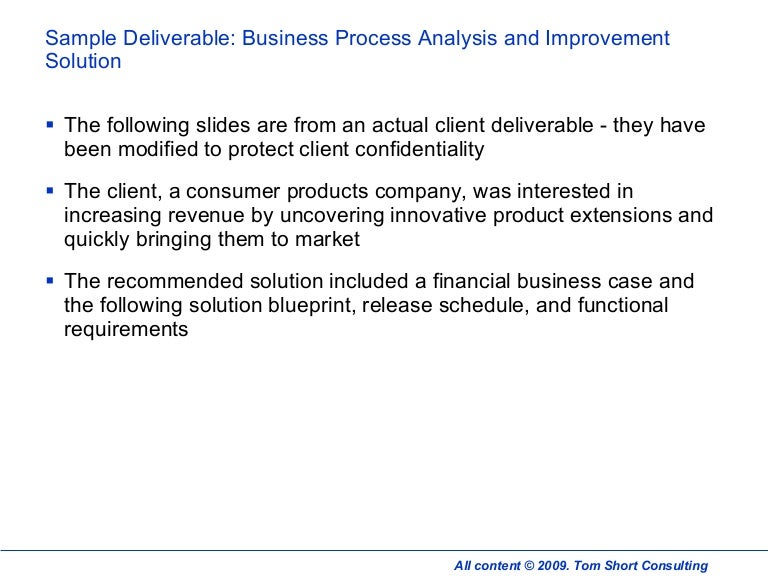 Sample Deliverable: Business Process Analysis and Improvement Solution

▪ The following slides are from an actual client deliverable - they have been modified to protect client confidentiality

▪ The client, a consumer products company, was interested in increasing revenue by uncovering innovative product extensions and quickly bringing them to market

▪ The recommended solution included a financial business case and the following solution blueprint, release schedule, and functional requirements

All content © 2009. Tom Short Consulting